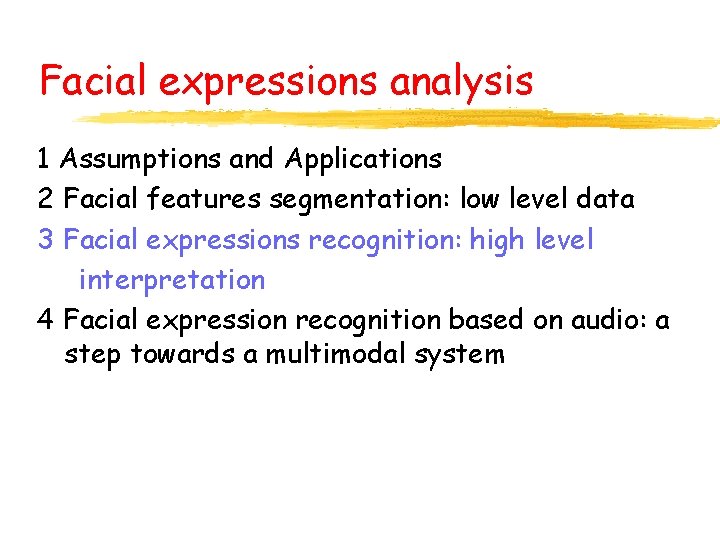 Facial expressions analysis

1 Assumptions and Applications
2 Facial features segmentation: low level data
3 Facial expressions recognition: high level interpretation
4 Facial expression recognition based on audio: a step towards a multimodal system